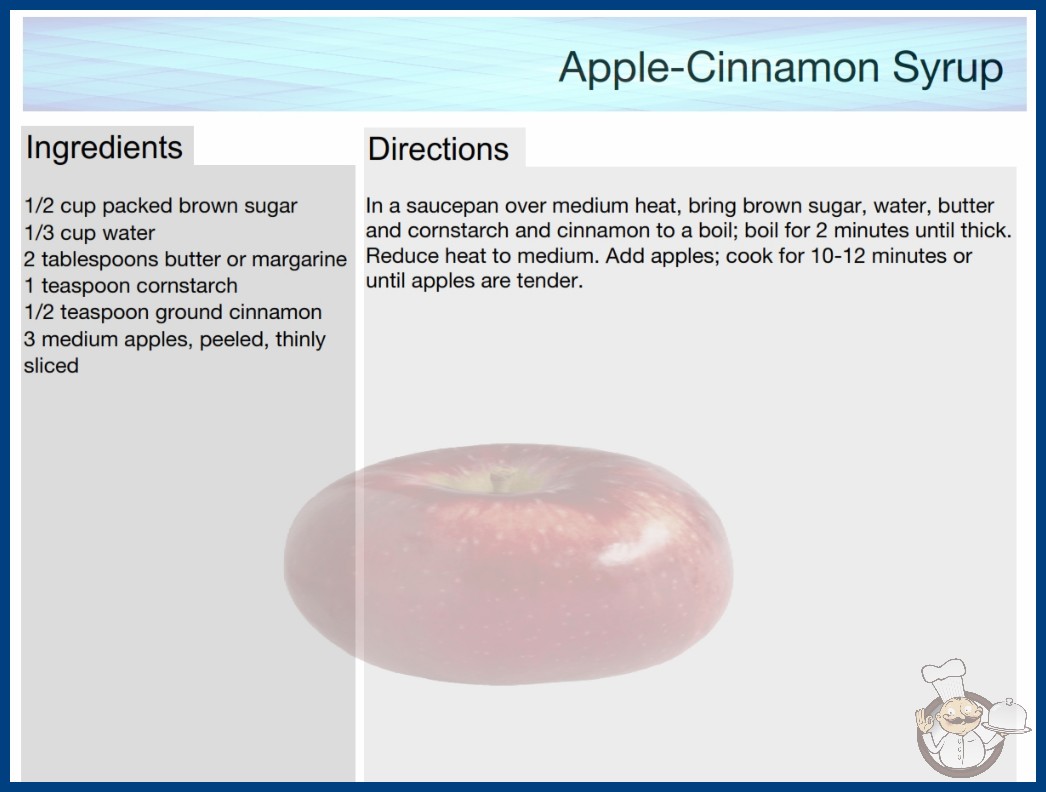 Apple-Cinnamon Syrup

Ingredients

1/2 cup packed brown sugar
1/3 cup water
2 tablespoons butter or margarine
1 teaspoon cornstarch
1/2 teaspoon ground cinnamon
3 medium apples, peeled, thinly sliced

Directions

In a saucepan over medium heat, bring brown sugar, water, butter and cornstarch and cinnamon to a boil; boil for 2 minutes until thick. Reduce heat to medium. Add apples; cook for 10-12 minutes or until apples are tender.